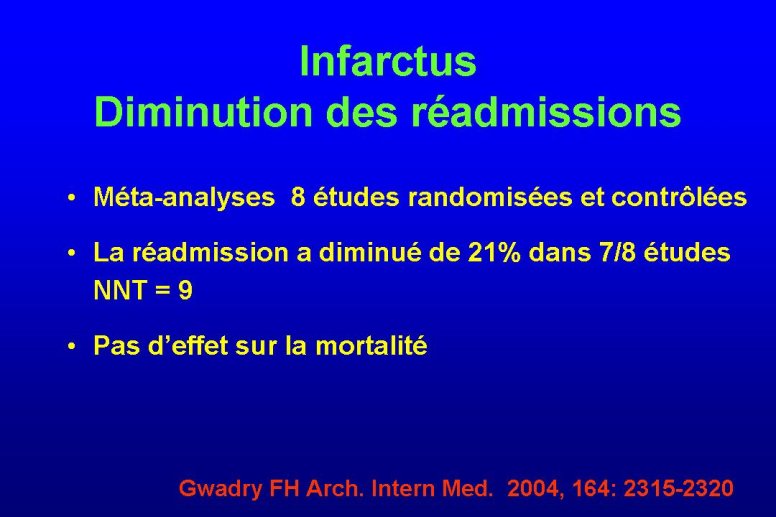 Infarctus
Diminution des réadmissions

• Méta-analyses 8 études randomisées et contrôlées

• La réadmission a diminué de 21% dans 7/8 études NNT = 9

• Pas d'effet sur la mortalité

Gwadry FH Arch. Intern Med. 2004, 164: 2315-2320